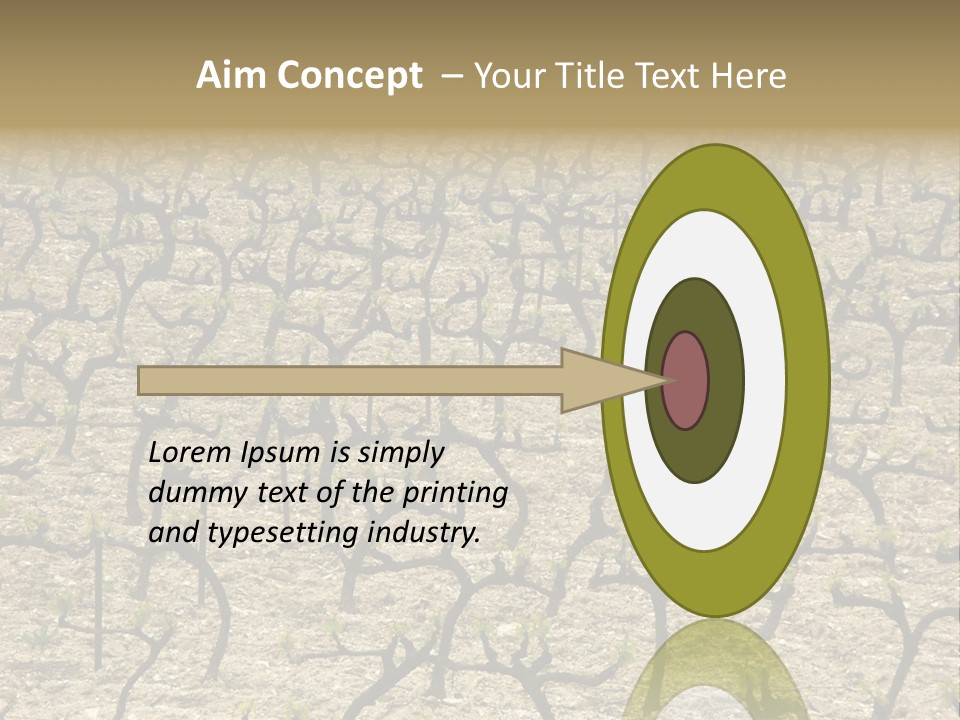 Aim Concept – Your Title Text Here

Lorem Ipsum is simply dummy text of the printing and typesetting industry.